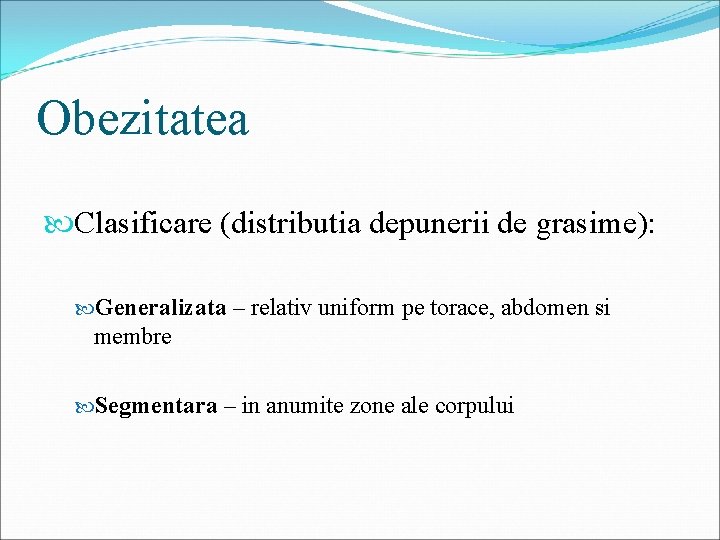 Obezitatea

Clasificare (distributia depunerii de grasime):

Generalizata – relativ uniform pe torace, abdomen si membre

Segmentara – in anumite zone ale corpului